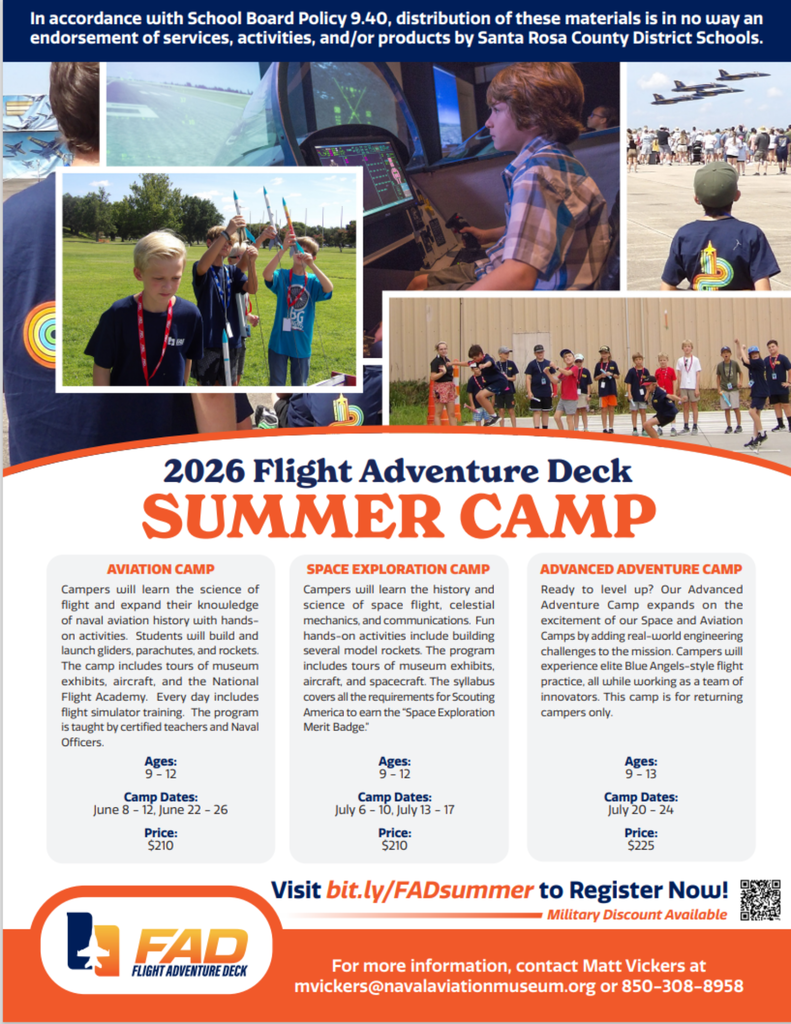 In accordance with School Board Policy 9.40, distribution of these materials is in no way an endorsement of services, activities, and/or products by Santa Rosa County District Schools.

2026 Flight Adventure Deck
SUMMER CAMP

AVIATION CAMP

Campers will learn the science of flight and expand their knowledge of naval aviation history with hands-on activities. Students will build and launch gliders, parachutes, and rockets. The camp includes tours of museum exhibits, aircraft, and the National Flight Academy. Every day includes flight simulator training. The program is taught by certified teachers and Naval Officers.

Ages:
9 - 12

Camp Dates:
June 8 - 12, June 22 - 26

Price:
$210

SPACE EXPLORATION CAMP

Campers will learn the history and science of space flight, celestial mechanics, and communications. Fun hands-on activities include building several model rockets. The program includes tours of museum exhibits, aircraft, and spacecraft. The syllabus covers all the requirements for Scouting America to earn the "Space Exploration Merit Badge."

Ages:
9 - 12

Camp Dates:
July 6 - 10, July 13 - 17

Price:
$210

ADVANCED ADVENTURE CAMP

Ready to level up? Our Advanced Adventure Camp expands on the excitement of our Space and Aviation Camps by adding real-world engineering challenges to the mission. Campers will experience elite Blue Angels-style flight practice, all while working as a team of innovators. This camp is for returning campers only.

Ages:
9 - 13

Camp Dates:
July 20 - 24

Price:
$225

Visit bit.ly/FADsummer to Register Now!
Military Discount Available

FAD
FLIGHT ADVENTURE DECK

For more information, contact Matt Vickers at mvickers@navalaviationmuseum.org or 850-308-8958